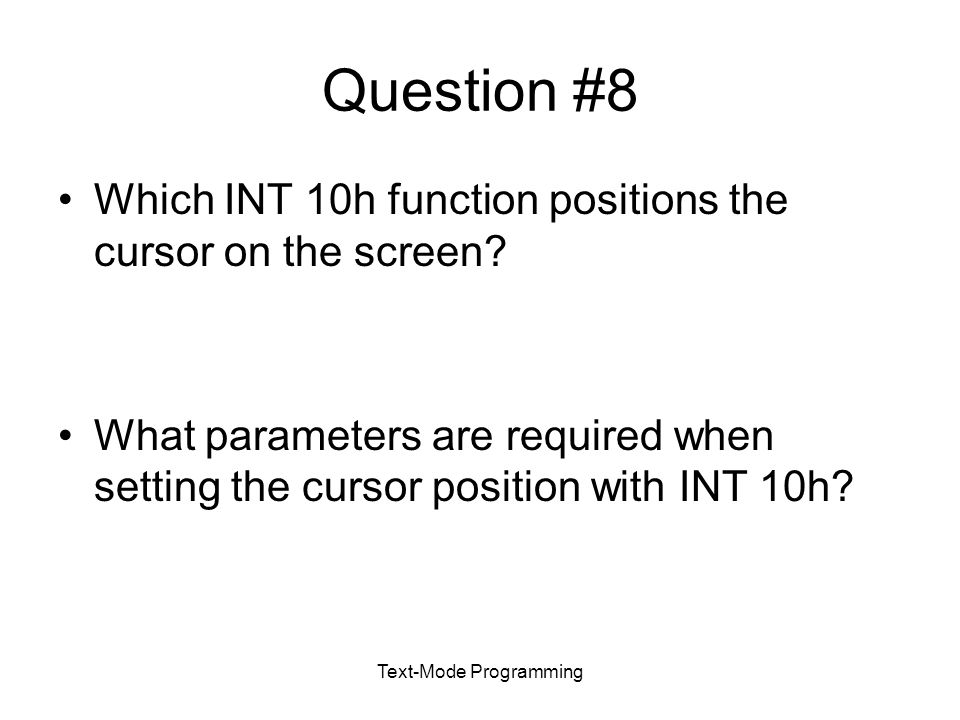 Question #8

• Which INT 10h function positions the cursor on the screen?

• What parameters are required when setting the cursor position with INT 10h?

Text-Mode Programming